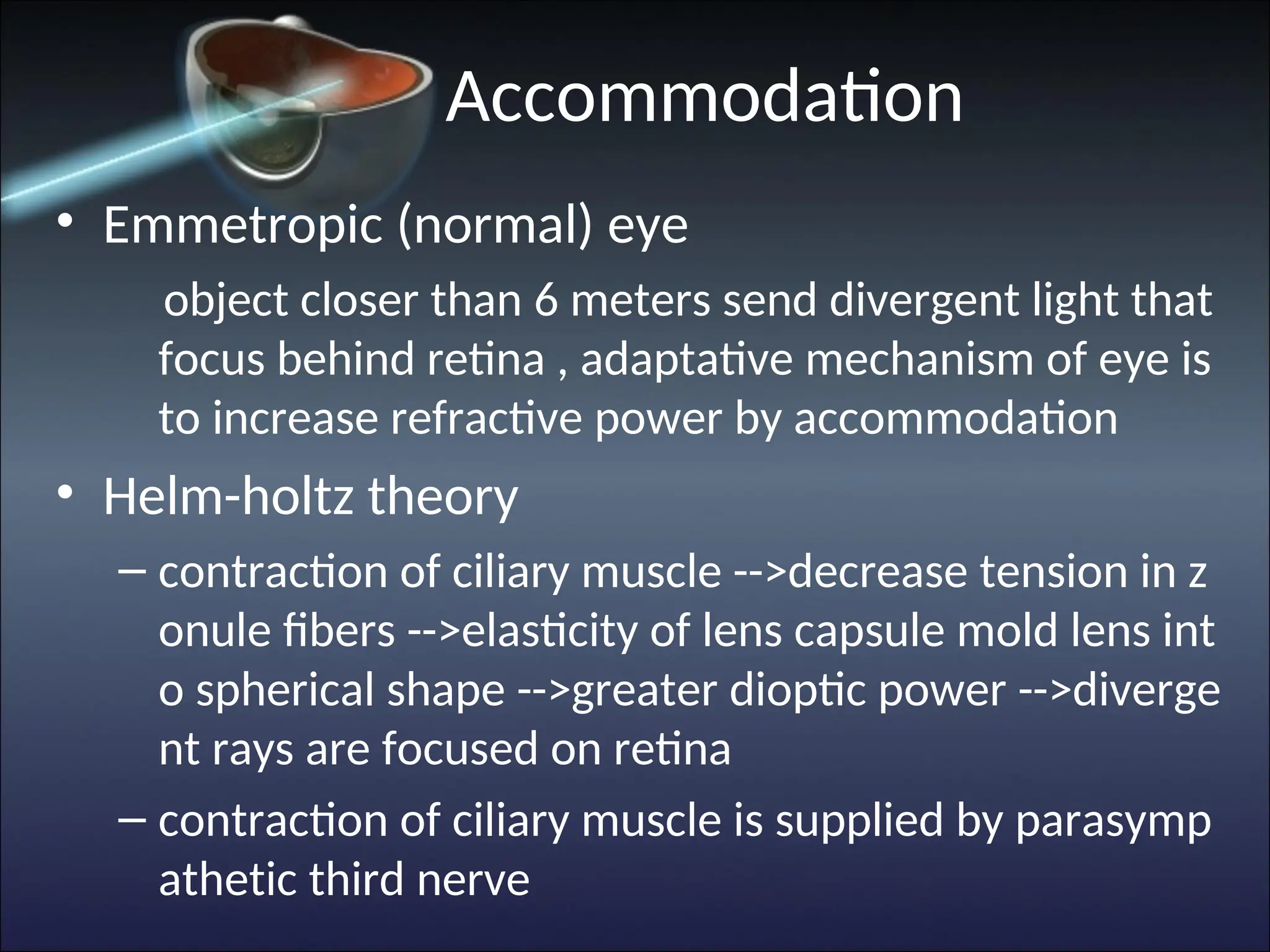 Accommodation

• Emmetropic (normal) eye

object closer than 6 meters send divergent light that focus behind retina , adaptative mechanism of eye is to increase refractive power by accommodation

• Helm-holtz theory

– contraction of ciliary muscle -->decrease tension in z onule fibers -->elasticity of lens capsule mold lens int o spherical shape -->greater dioptic power -->diverge nt rays are focused on retina

– contraction of ciliary muscle is supplied by parasymp athetic third nerve